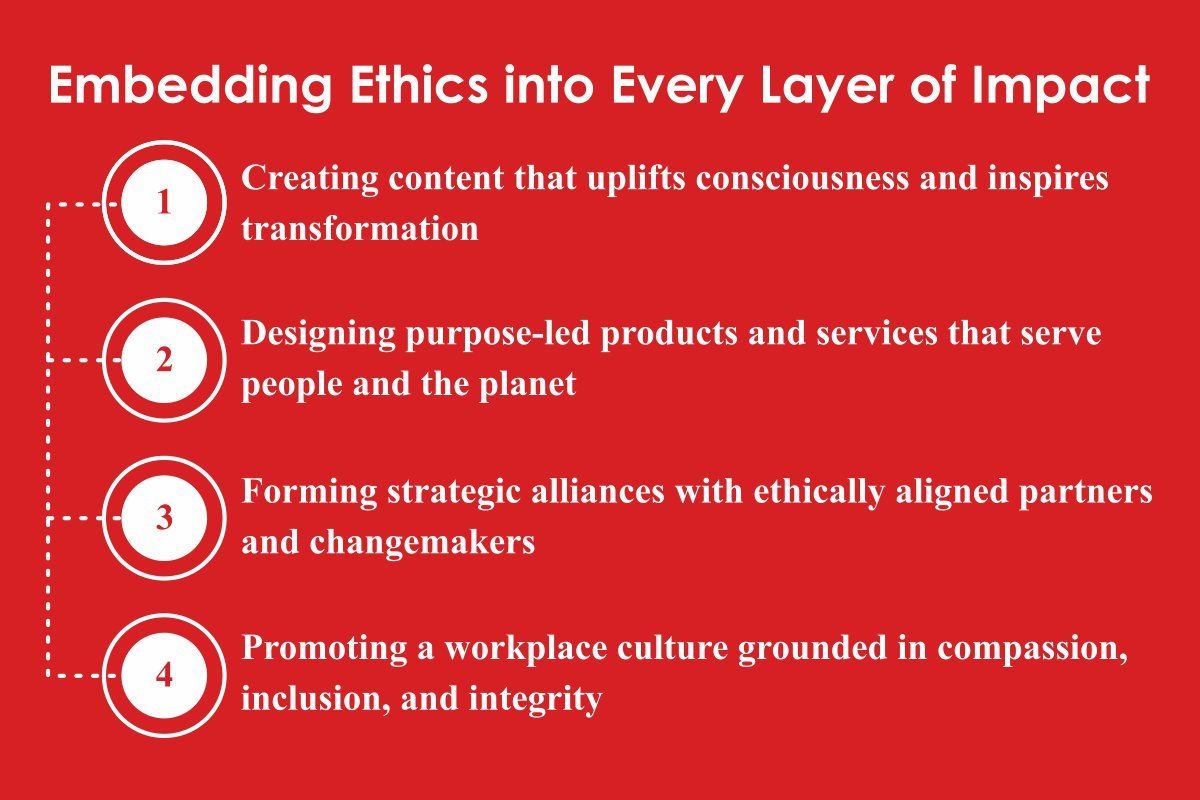 Embedding Ethics into Every Layer of Impact

1
Creating content that uplifts consciousness and inspires transformation

2
Designing purpose-led products and services that serve people and the planet

3
Forming strategic alliances with ethically aligned partners and changemakers

4
Promoting a workplace culture grounded in compassion, inclusion, and integrity